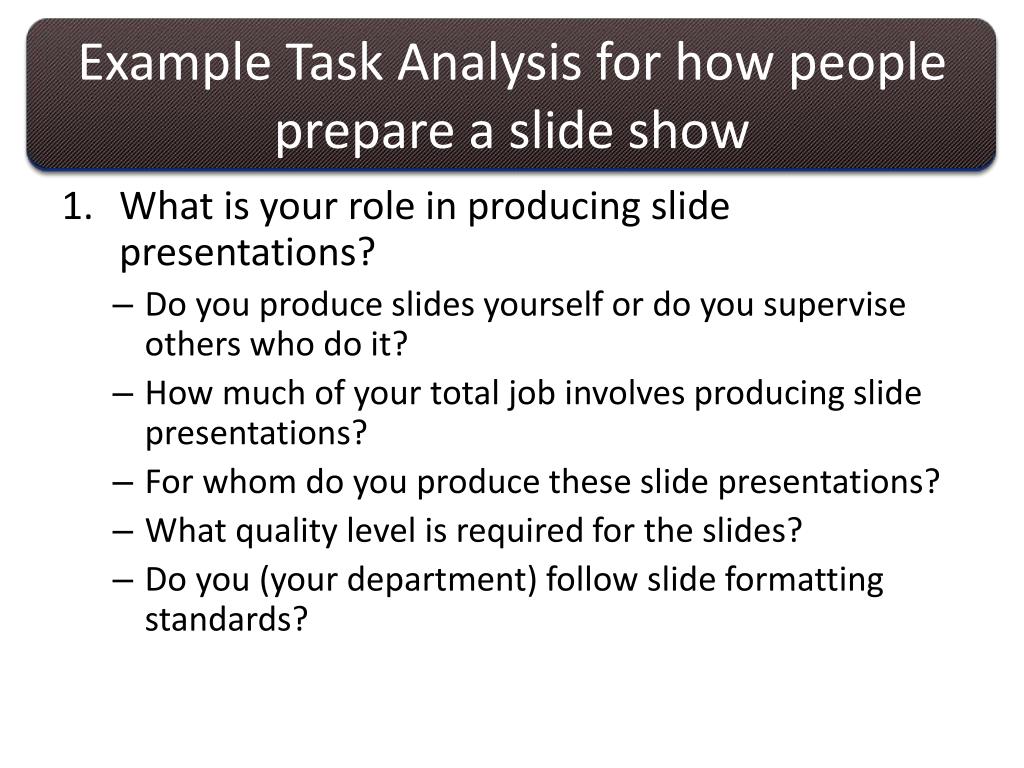 Example Task Analysis for how people prepare a slide show

1. What is your role in producing slide presentations?
– Do you produce slides yourself or do you supervise others who do it?
– How much of your total job involves producing slide presentations?
– For whom do you produce these slide presentations?
– What quality level is required for the slides?
– Do you (your department) follow slide formatting standards?